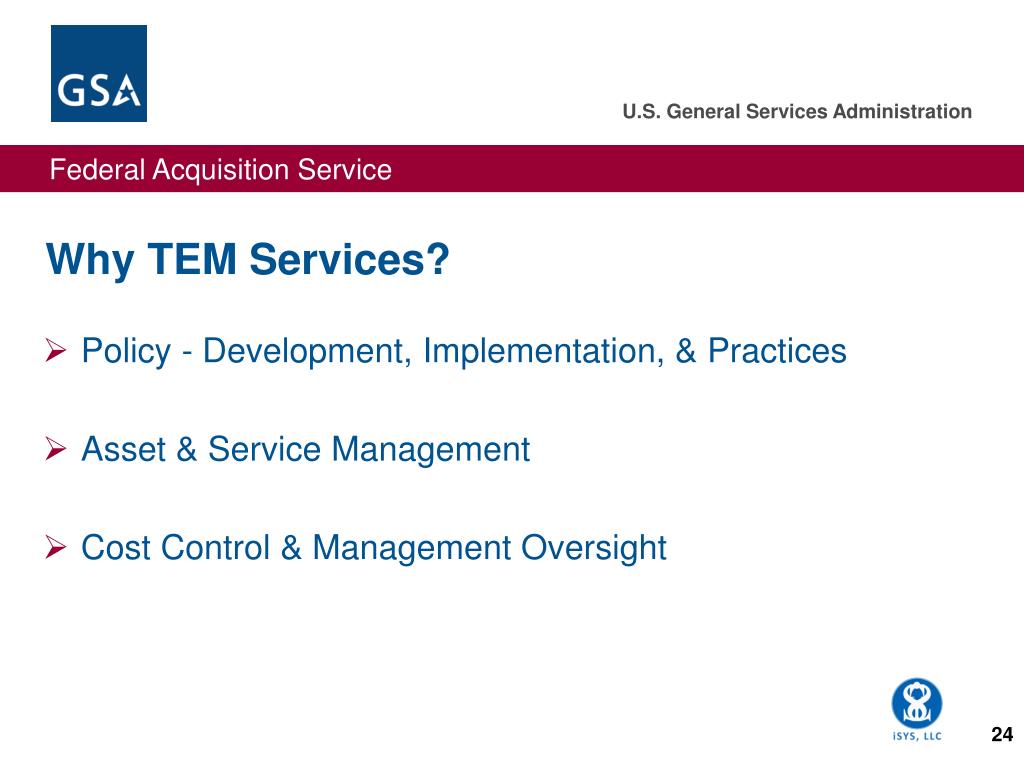 GSA

U.S. General Services Administration

Federal Acquisition Service

Why TEM Services?

➢ Policy - Development, Implementation, & Practices

➢ Asset & Service Management

➢ Cost Control & Management Oversight

iSYS, LLC

24